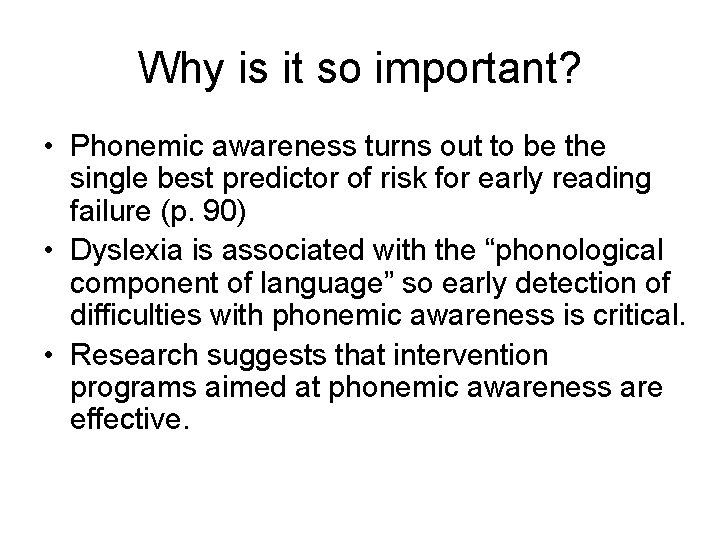 Why is it so important?

• Phonemic awareness turns out to be the single best predictor of risk for early reading failure (p. 90)
• Dyslexia is associated with the “phonological component of language” so early detection of difficulties with phonemic awareness is critical.
• Research suggests that intervention programs aimed at phonemic awareness are effective.